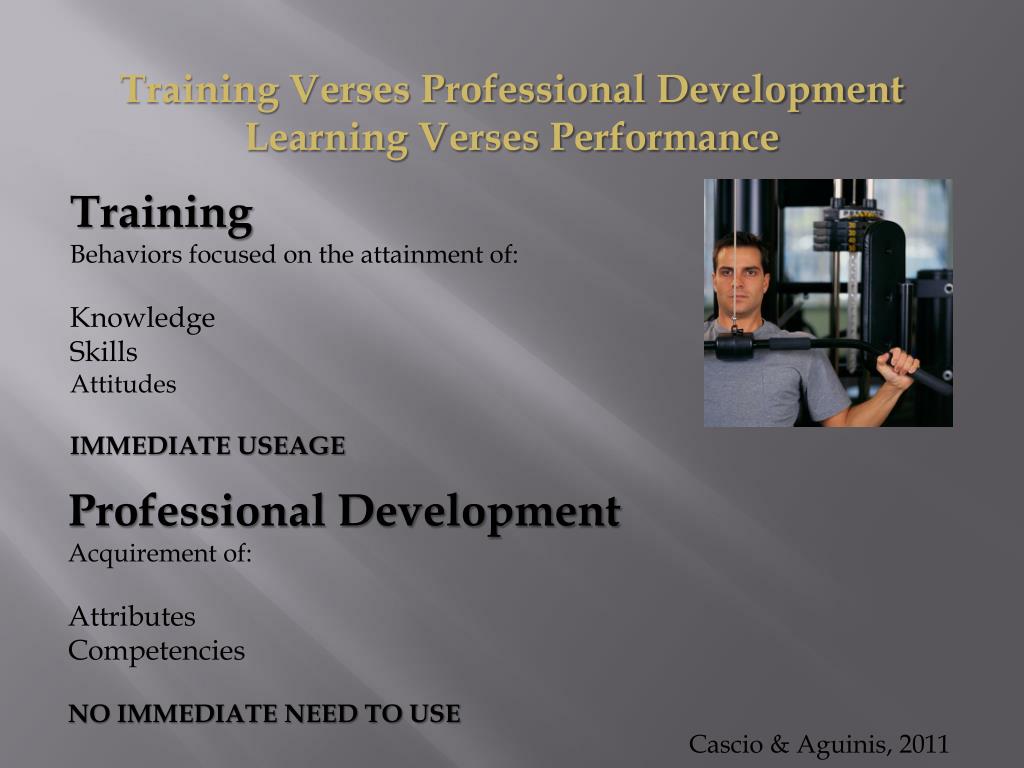 Training Verses Professional Development
Learning Verses Performance

Training
Behaviors focused on the attainment of:

Knowledge
Skills
Attitudes

IMMEDIATE USEAGE

Professional Development
Acquirement of:

Attributes
Competencies

NO IMMEDIATE NEED TO USE

Cascio & Aguinis, 2011